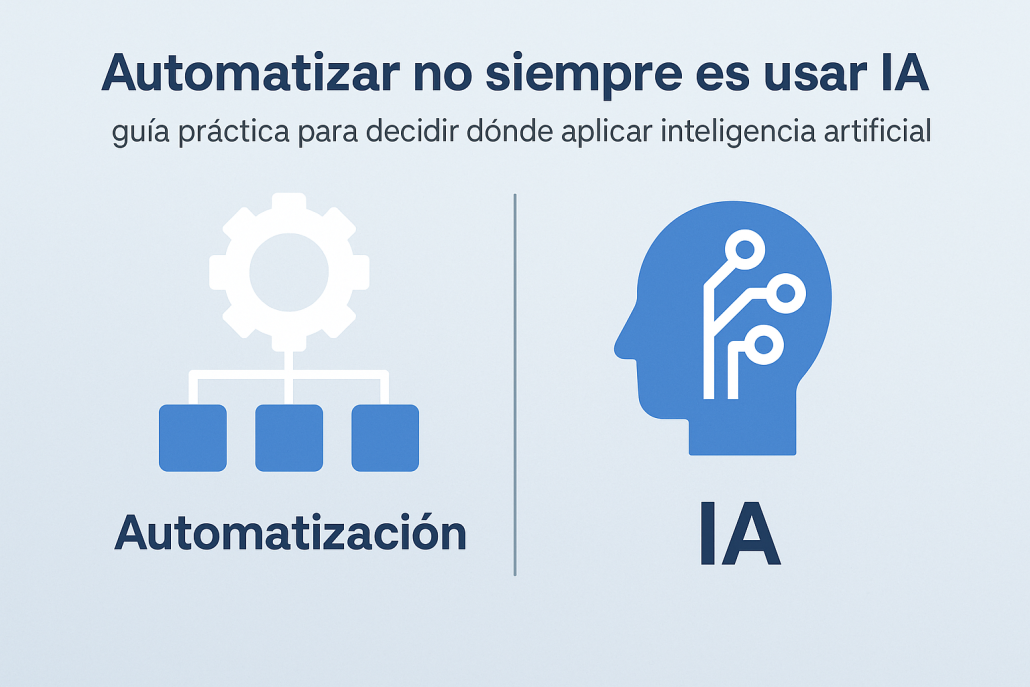 Automatizar no siempre es usar IA

guía práctica para decidir dónde aplicar inteligencia artificial

Automatización

IA